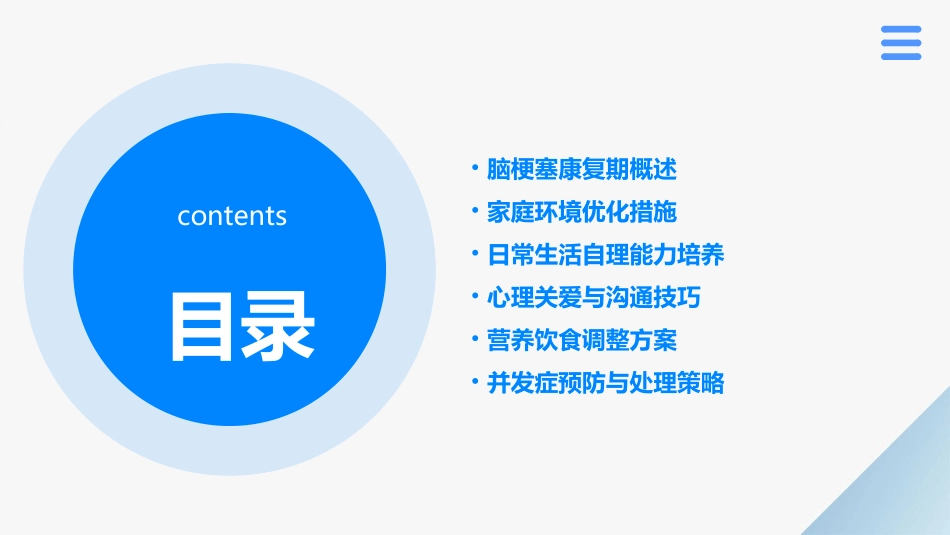 contents

目录

• 脑梗塞康复期概述
• 家庭环境优化措施
• 日常生活自理能力培养
• 心理关爱与沟通技巧
• 营养饮食调整方案
• 并发症预防与处理策略